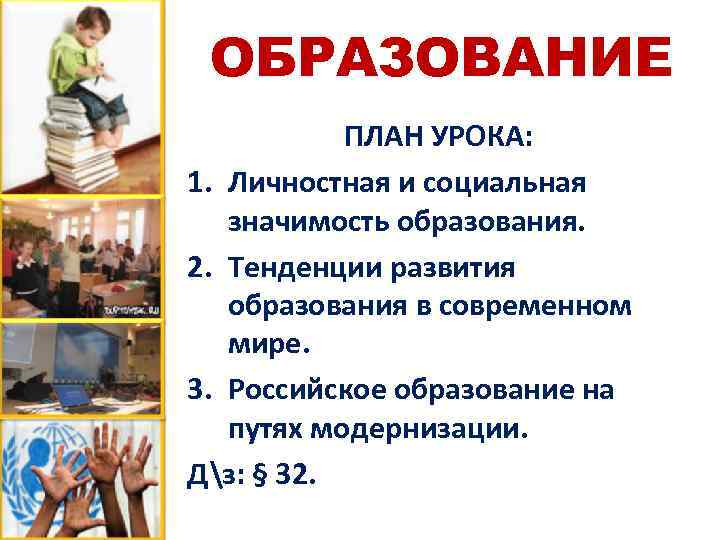 ОБРАЗОВАНИЕ

ПЛАН УРОКА:

1. Личностная и социальная значимость образования.
2. Тенденции развития образования в современном мире.
3. Российское образование на путях модернизации.

Д\з: § 32.